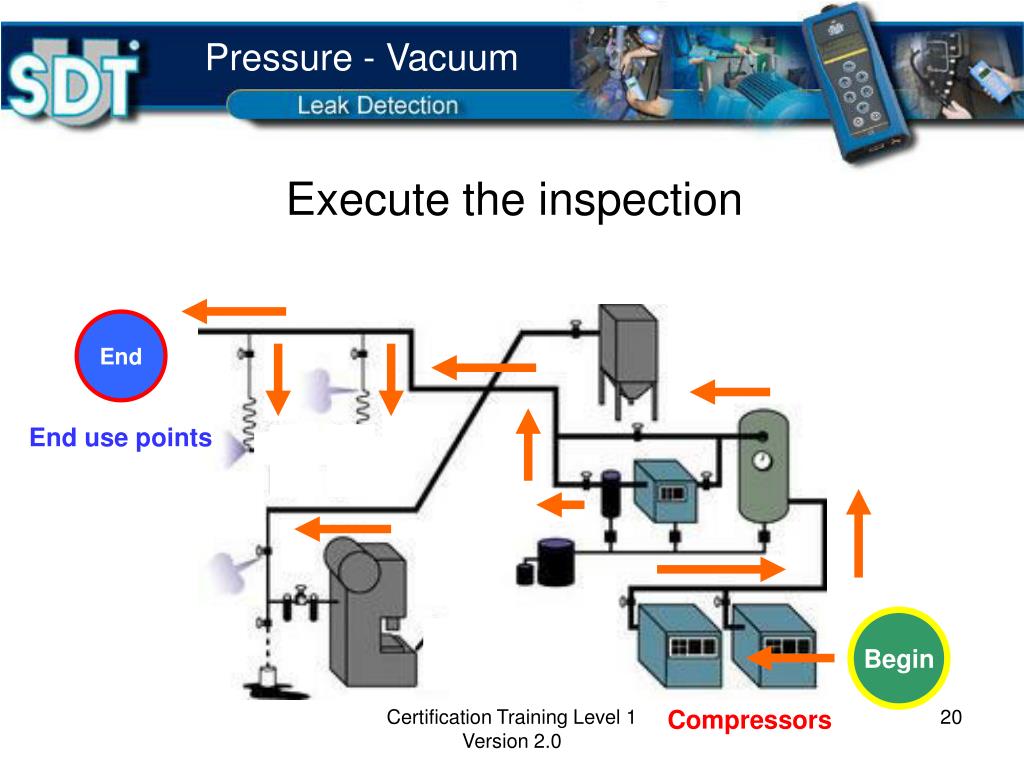 SDT
Pressure - Vacuum
Leak Detection

Execute the inspection

End
End use points
Begin
Compressors

Certification Training Level 1
Version 2.0

20